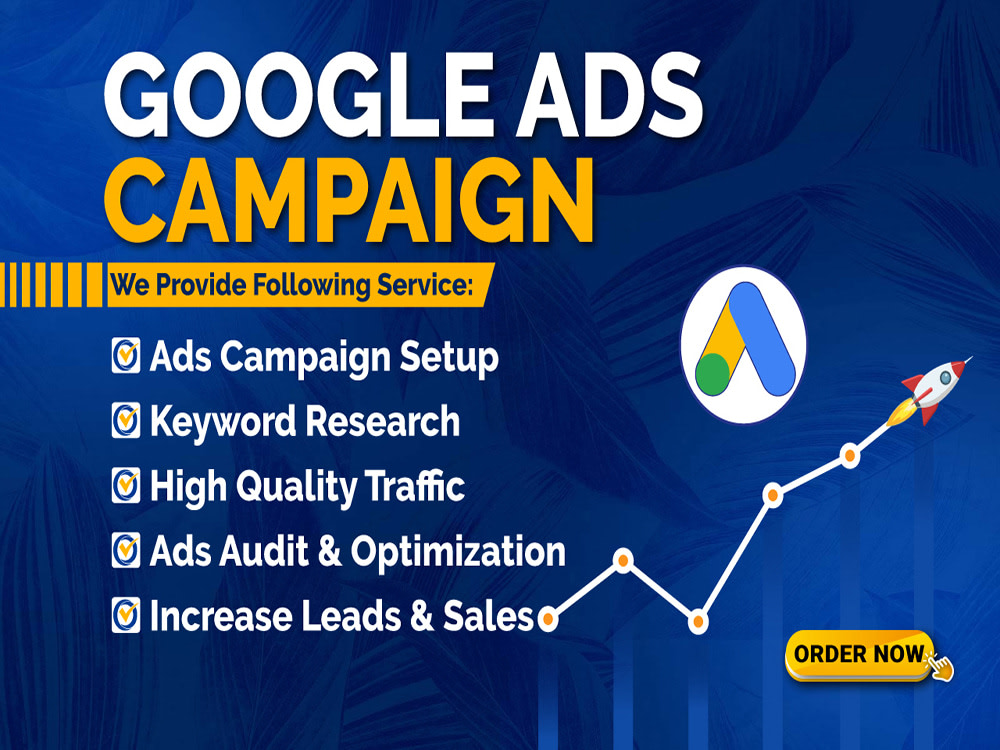 GOOGLE ADS
CAMPAIGN

We Provide Following Service:

Ads Campaign Setup
Keyword Research
High Quality Traffic
Ads Audit & Optimization
Increase Leads & Sales

ORDER NOW